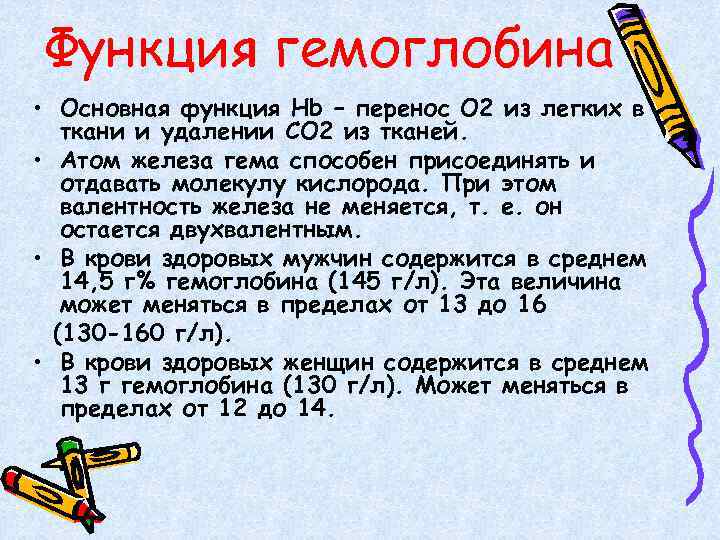 Функция гемоглобина

• Основная функция Hb – перенос O2 из легких в ткани и удалении CO2 из тканей.

• Атом железа гема способен присоединять и отдавать молекулу кислорода. При этом валентность железа не меняется, т. е. он остается двухвалентным.

• В крови здоровых мужчин содержится в среднем 14,5 г% гемоглобина (145 г/л). Эта величина может меняться в пределах от 13 до 16 (130-160 г/л).

• В крови здоровых женщин содержится в среднем 13 г гемоглобина (130 г/л). Может меняться в пределах от 12 до 14.